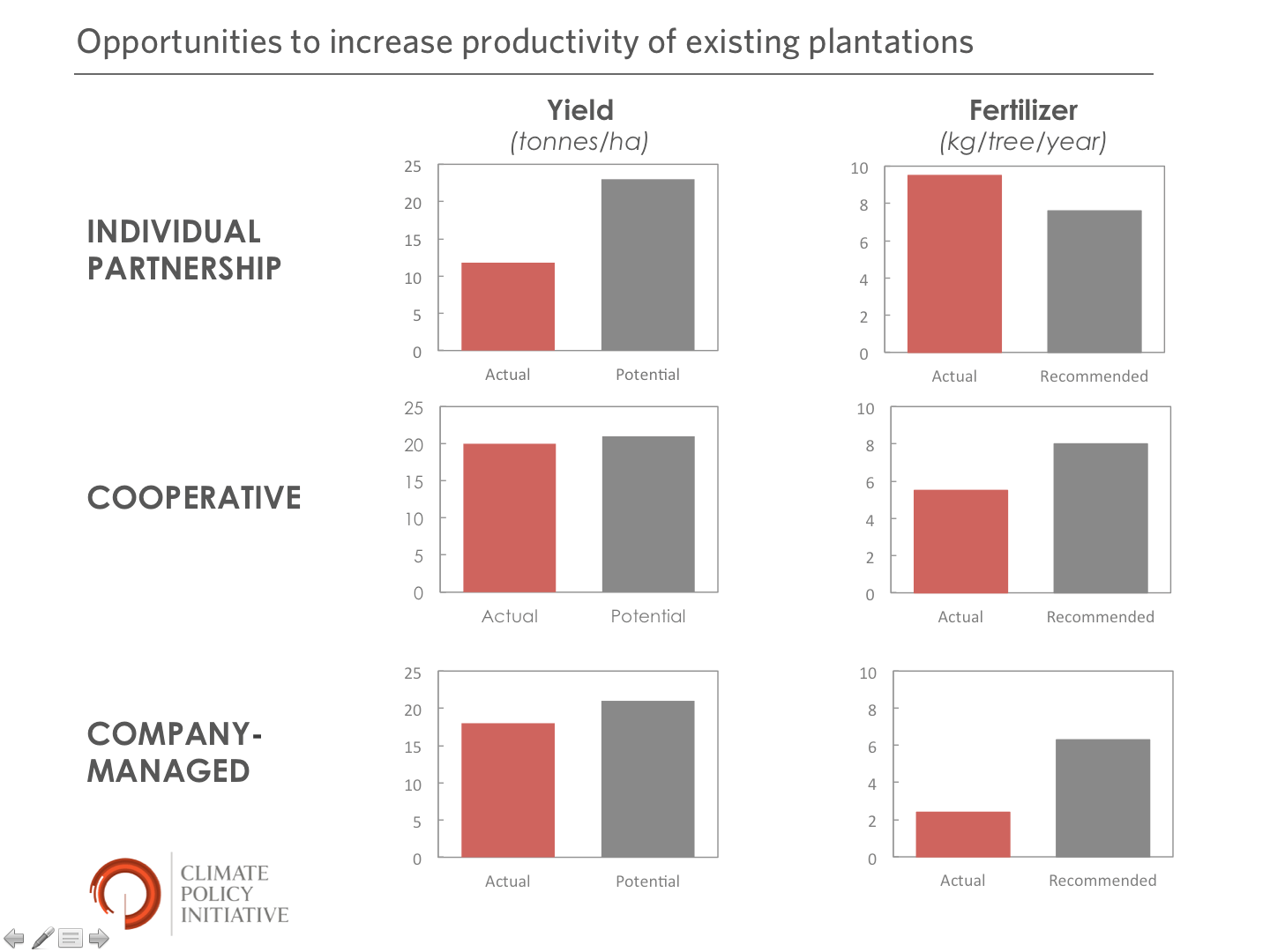 Opportunities to increase productivity of existing plantations

Yield
(tonnes/ha)

Fertilizer
(kg/tree/year)

INDIVIDUAL PARTNERSHIP

25
20
15
10
5
0

Actual
Potential

10
8
6
4
2
0

Actual
Recommended

COOPERATIVE

25
20
15
10
5
0

Actual
Potential

10
8
6
4
2
0

Actual
Recommended

COMPANY-MANAGED

25
20
15
10
5
0

Actual
Potential

10
8
6
4
2
0

Actual
Recommended

CLIMATE POLICY INITIATIVE